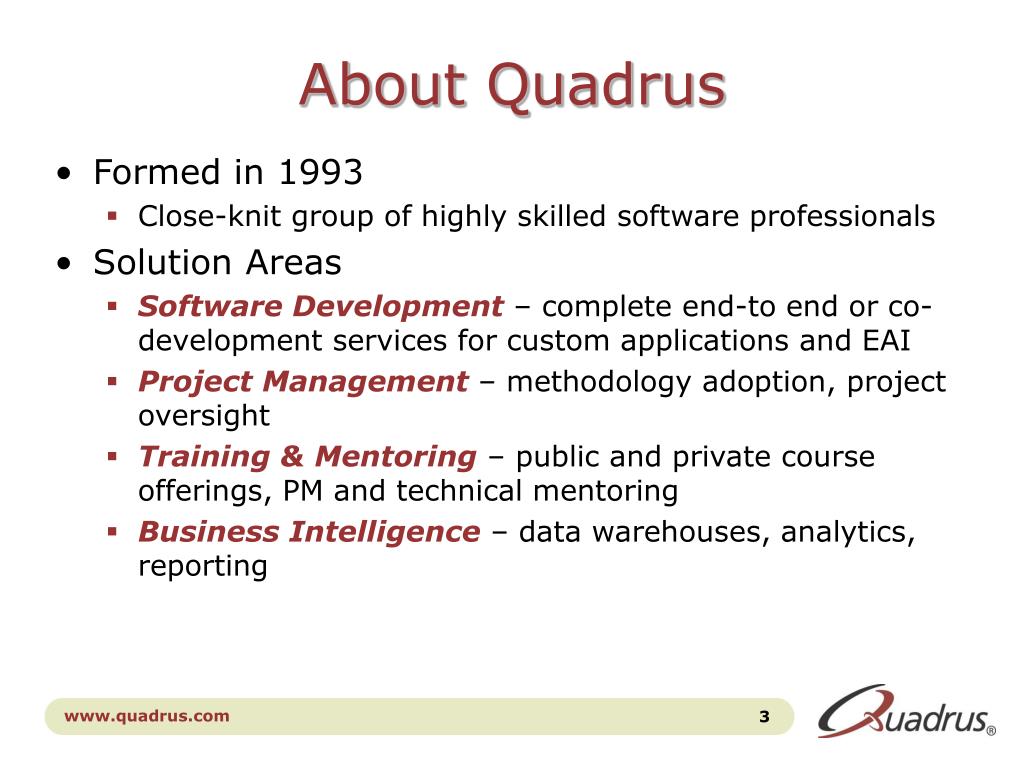 About Quadrus

• Formed in 1993
  ▪ Close-knit group of highly skilled software professionals
• Solution Areas
  ▪ Software Development – complete end-to end or co-development services for custom applications and EAI
  ▪ Project Management – methodology adoption, project oversight
  ▪ Training & Mentoring – public and private course offerings, PM and technical mentoring
  ▪ Business Intelligence – data warehouses, analytics, reporting

www.quadrus.com
3
Quadrus®